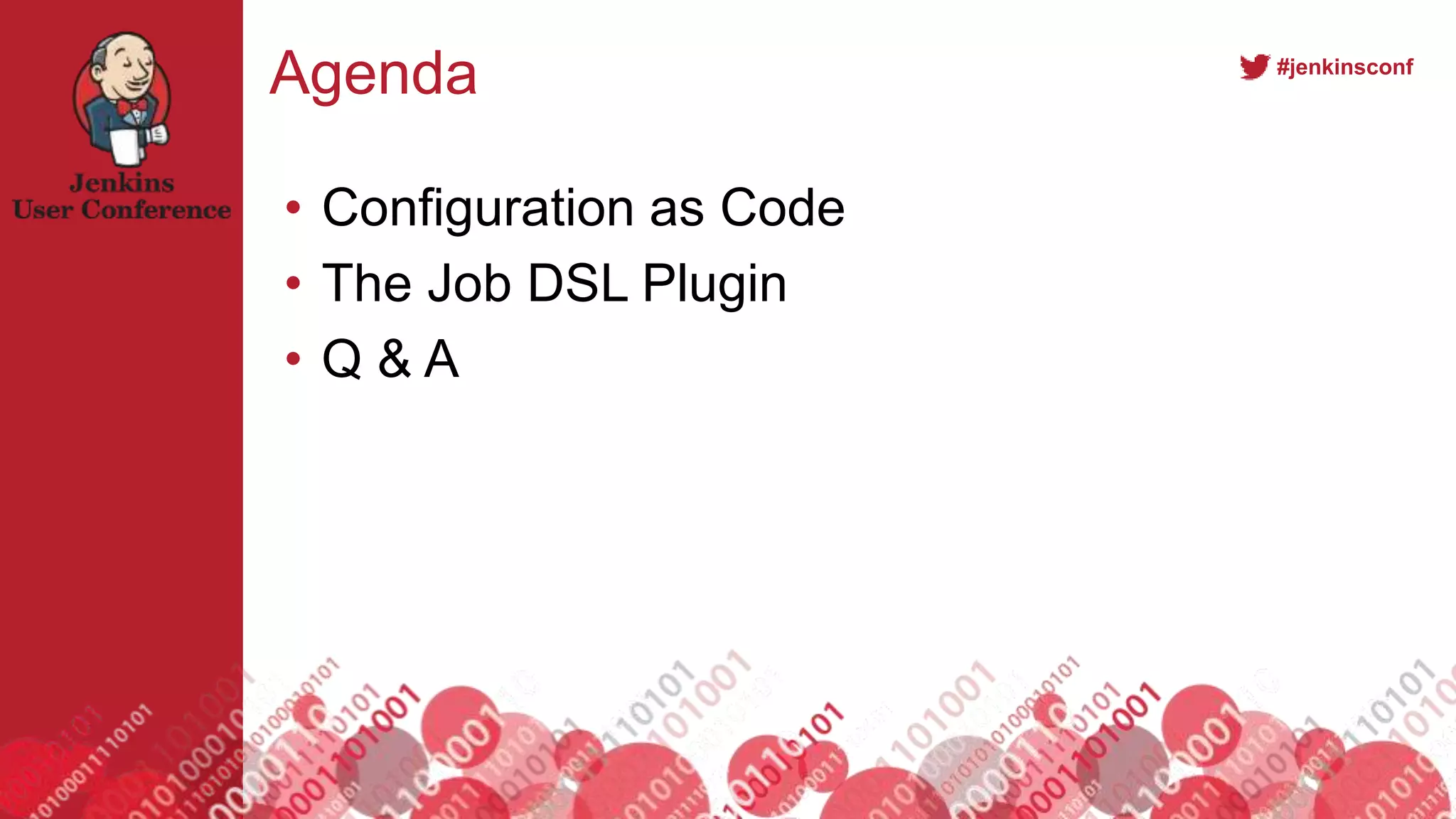 Jenkins User Conference

Agenda

#jenkinsconf

• Configuration as Code
• The Job DSL Plugin
• Q & A